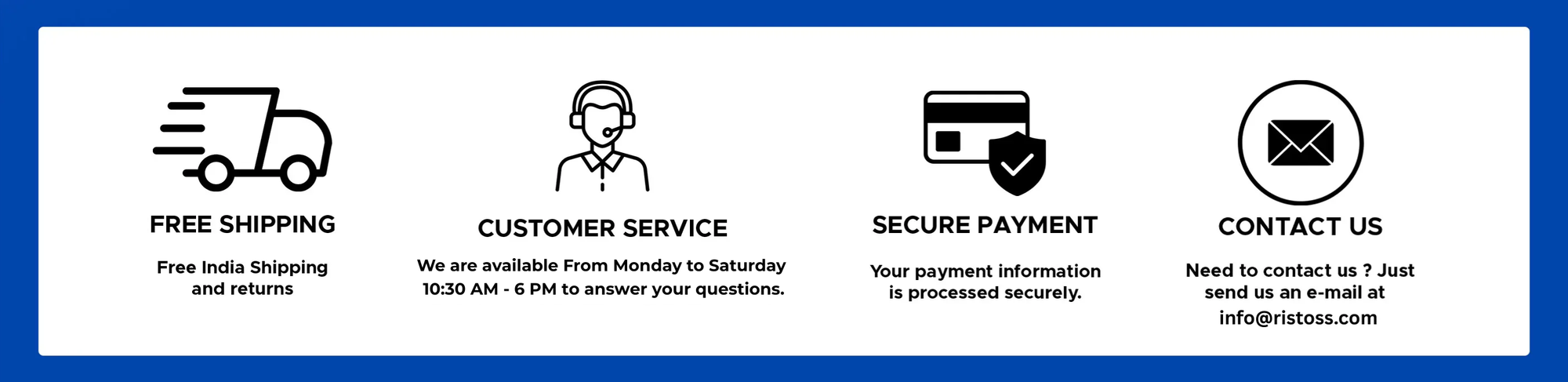 FREE SHIPPING

Free India Shipping and returns

CUSTOMER SERVICE

We are available From Monday to Saturday 10:30 AM - 6 PM to answer your questions.

SECURE PAYMENT

Your payment information is processed securely.

CONTACT US

Need to contact us ? Just send us an e-mail at info@ristoss.com